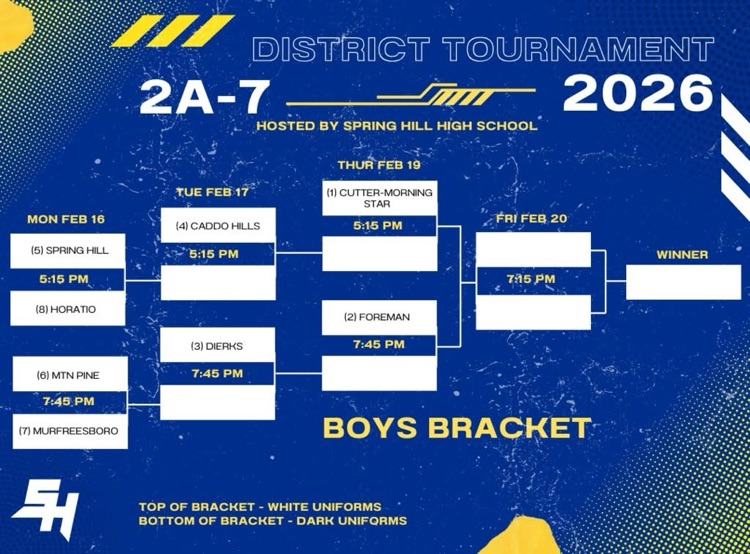 DISTRICT TOURNAMENT

2A-7

2026

HOSTED BY SPRING HILL HIGH SCHOOL

MON FEB 16

(5) SPRING HILL

5:15 PM

(8) HORATIO

(6) MTN PINE

7:45 PM

(7) MURFREESBORO

TUE FEB 17

(4) CADDO HILLS

5:15 PM

(3) DIERKS

7:45 PM

THUR FEB 19

(1) CUTTER-MORNING STAR

5:15 PM

(2) FOREMAN

7:45 PM

FRI FEB 20

7:15 PM

WINNER

BOYS BRACKET

SH

TOP OF BRACKET - WHITE UNIFORMS
BOTTOM OF BRACKET - DARK UNIFORMS